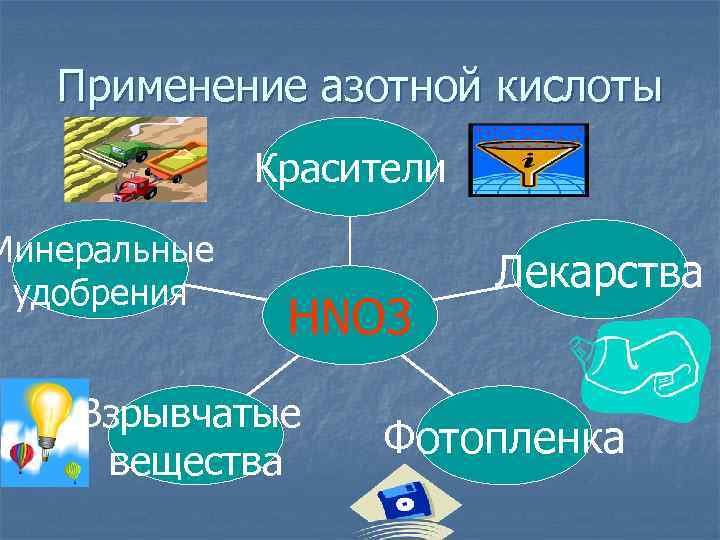 Применение азотной кислоты

Красители

Минеральные удобрения

Лекарства

HNO3

Взрывчатые вещества

Фотопленка